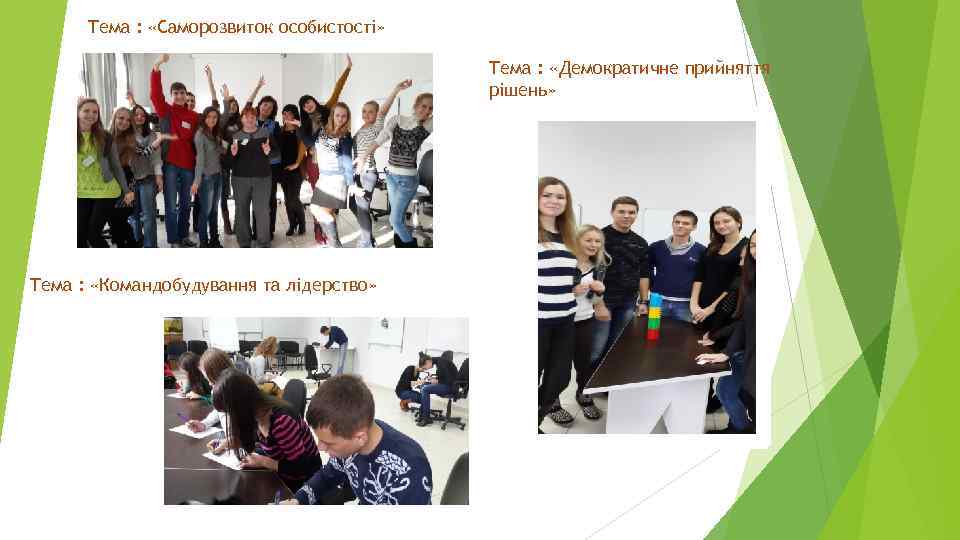 Тема : «Саморозвиток особистості»

Тема : «Демократичне прийняття рішень»

Тема : «Командобудування та лідерство»